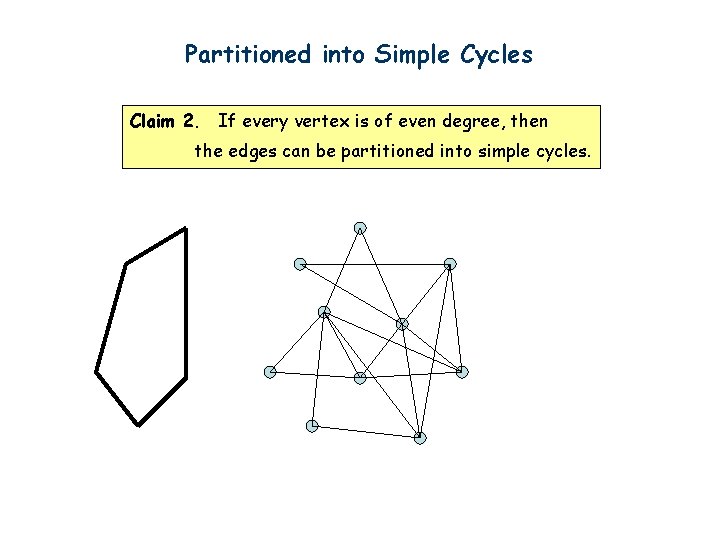 Partitioned into Simple Cycles

Claim 2. If every vertex is of even degree, then the edges can be partitioned into simple cycles.